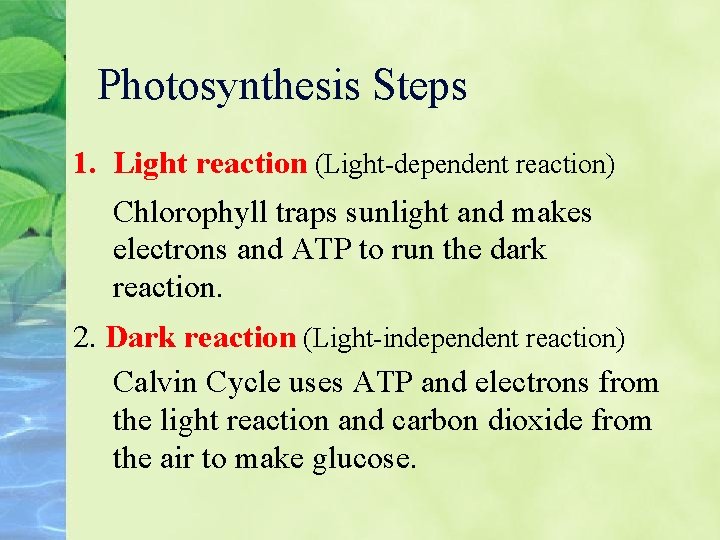 Photosynthesis Steps

1. Light reaction (Light-dependent reaction)

Chlorophyll traps sunlight and makes electrons and ATP to run the dark reaction.

2. Dark reaction (Light-independent reaction)

Calvin Cycle uses ATP and electrons from the light reaction and carbon dioxide from the air to make glucose.